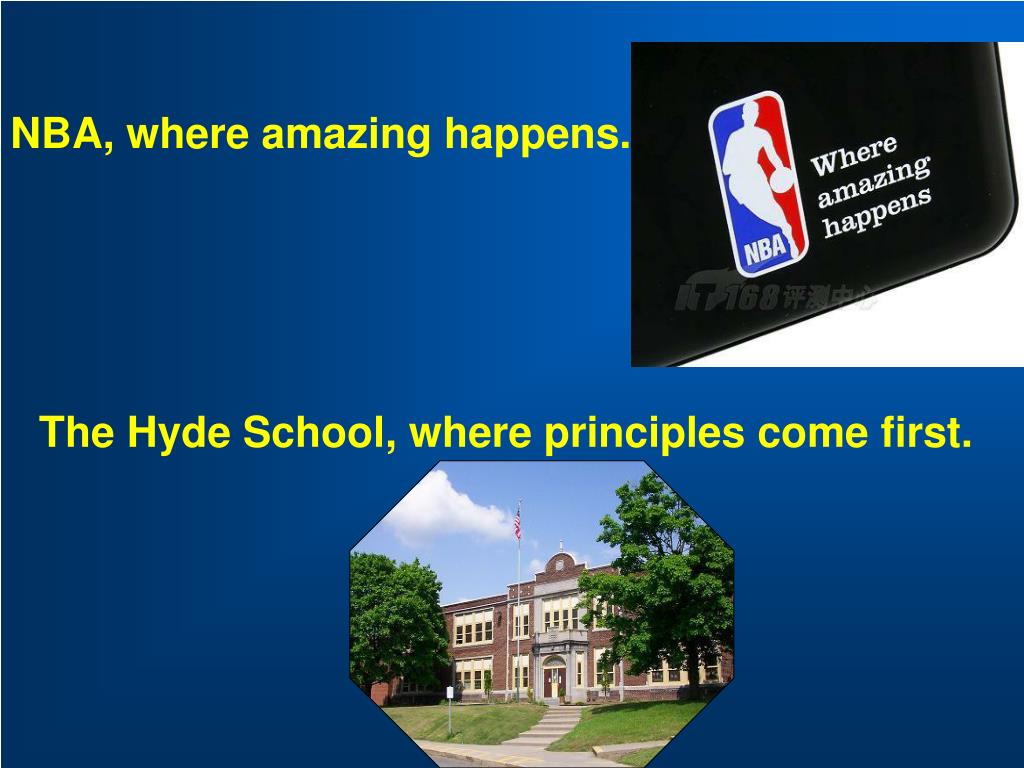 NBA, where amazing happens.

NBA

Where amazing happens

IT168评测中心

The Hyde School, where principles come first.